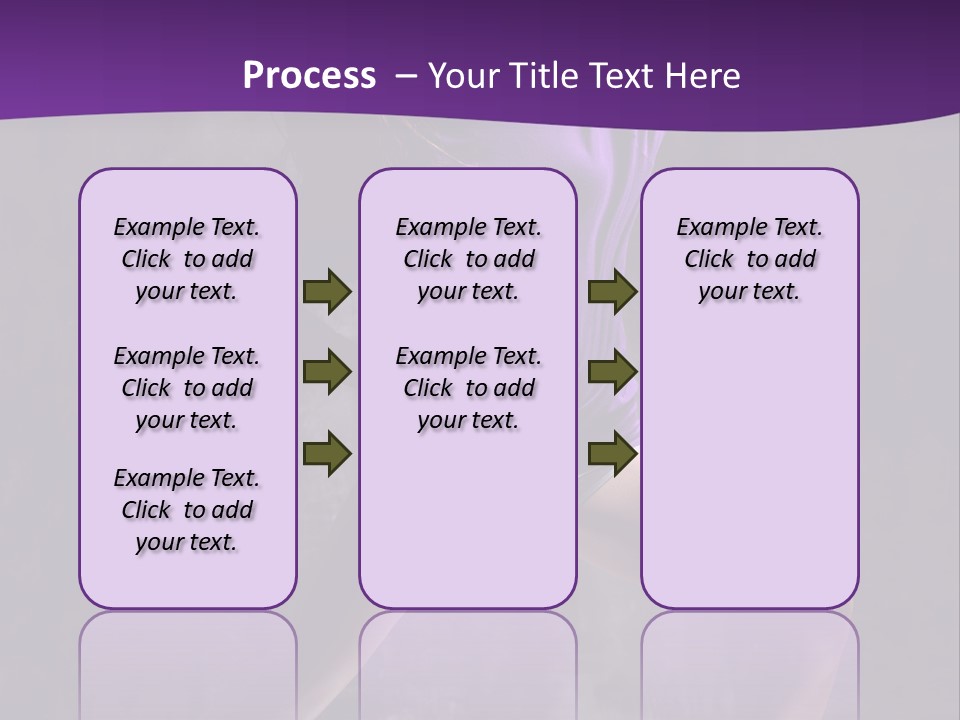 Process – Your Title Text Here

Example Text. Click to add your text.

Example Text. Click to add your text.

Example Text. Click to add your text.

Example Text. Click to add your text.

Example Text. Click to add your text.

Example Text. Click to add your text.